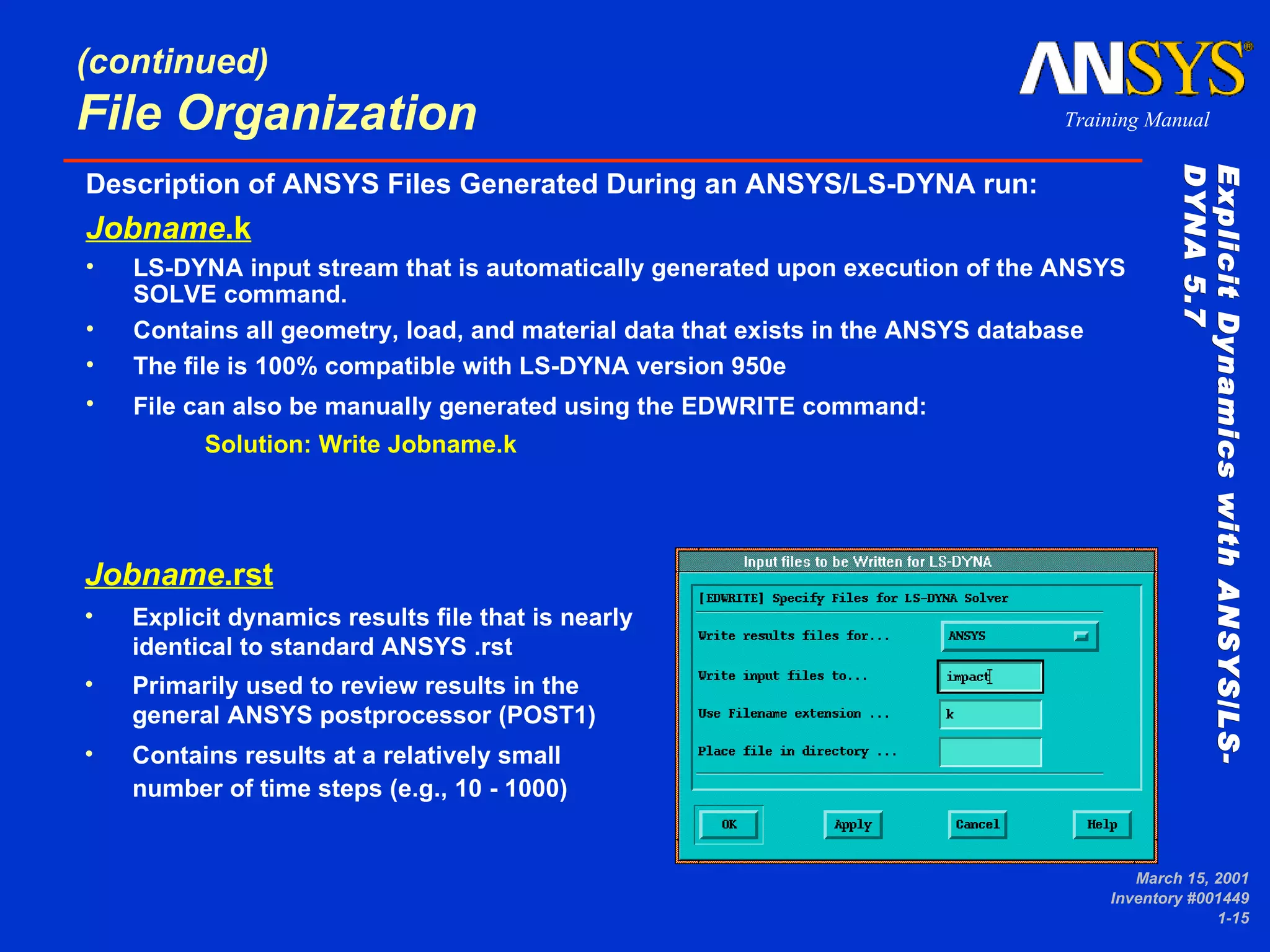 (continued)
File Organization

ANSYS®
Training Manual

Description of ANSYS Files Generated During an ANSYS/LS-DYNA run:

Jobname.k

• LS-DYNA input stream that is automatically generated upon execution of the ANSYS SOLVE command.
• Contains all geometry, load, and material data that exists in the ANSYS database
• The file is 100% compatible with LS-DYNA version 950e
• File can also be manually generated using the EDWRITE command:

Solution: Write Jobname.k

Jobname.rst

• Explicit dynamics results file that is nearly identical to standard ANSYS .rst
• Primarily used to review results in the general ANSYS postprocessor (POST1)
• Contains results at a relatively small number of time steps (e.g., 10 - 1000)

Input files to be Written for LS-DYNA
[EDWRITE] Specify Files for LS-DYNA Solver
Write results files for... ANSYS
Write input files to... impact
Use Filename extension ... k
Place file in directory ...
OK Apply Cancel Help

Explicit Dynamics with ANSYS/LS-DYNA 5.7

March 15, 2001
Inventory #001449
1-15